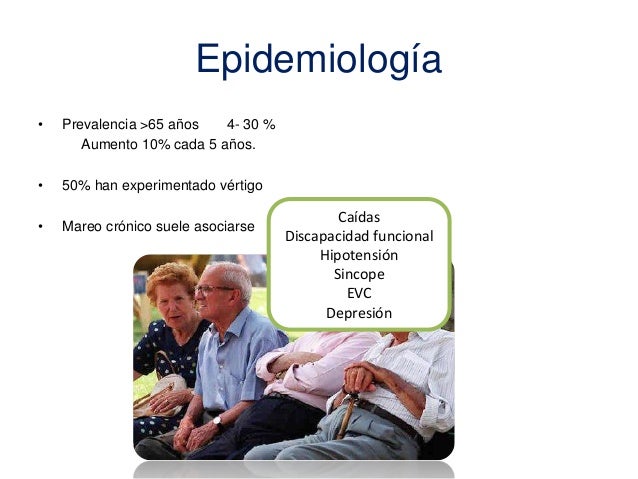 Epidemiología

• Prevalencia >65 años 4- 30 %
Aumento 10% cada 5 años.

• 50% han experimentado vértigo

• Mareo crónico suele asociarse

Caídas
Discapacidad funcional
Hipotensión
Sincope
EVC
Depresión